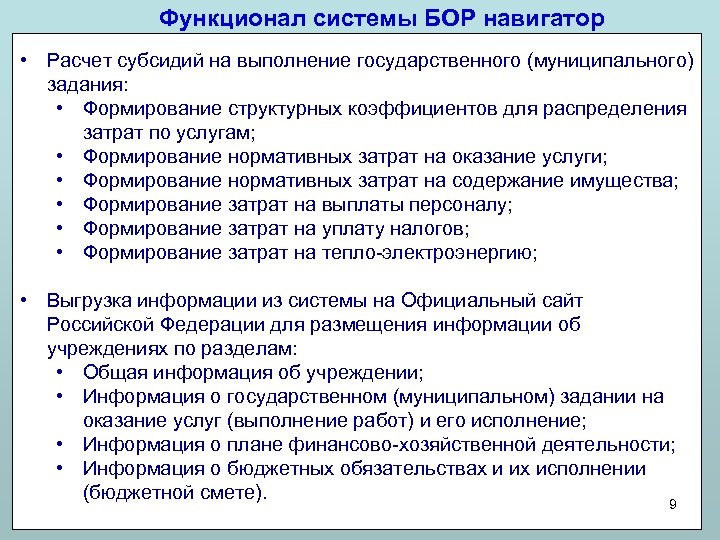 Функционал системы БОР навигатор

• Расчет субсидий на выполнение государственного (муниципального) задания:
  • Формирование структурных коэффициентов для распределения затрат по услугам;
  • Формирование нормативных затрат на оказание услуги;
  • Формирование нормативных затрат на содержание имущества;
  • Формирование затрат на выплаты персоналу;
  • Формирование затрат на уплату налогов;
  • Формирование затрат на тепло-электроэнергию;

• Выгрузка информации из системы на Официальный сайт Российской Федерации для размещения информации об учреждениях по разделам:
  • Общая информация об учреждении;
  • Информация о государственном (муниципальном) задании на оказание услуг (выполнение работ) и его исполнение;
  • Информация о плане финансово-хозяйственной деятельности;
  • Информация о бюджетных обязательствах и их исполнении (бюджетной смете).

9